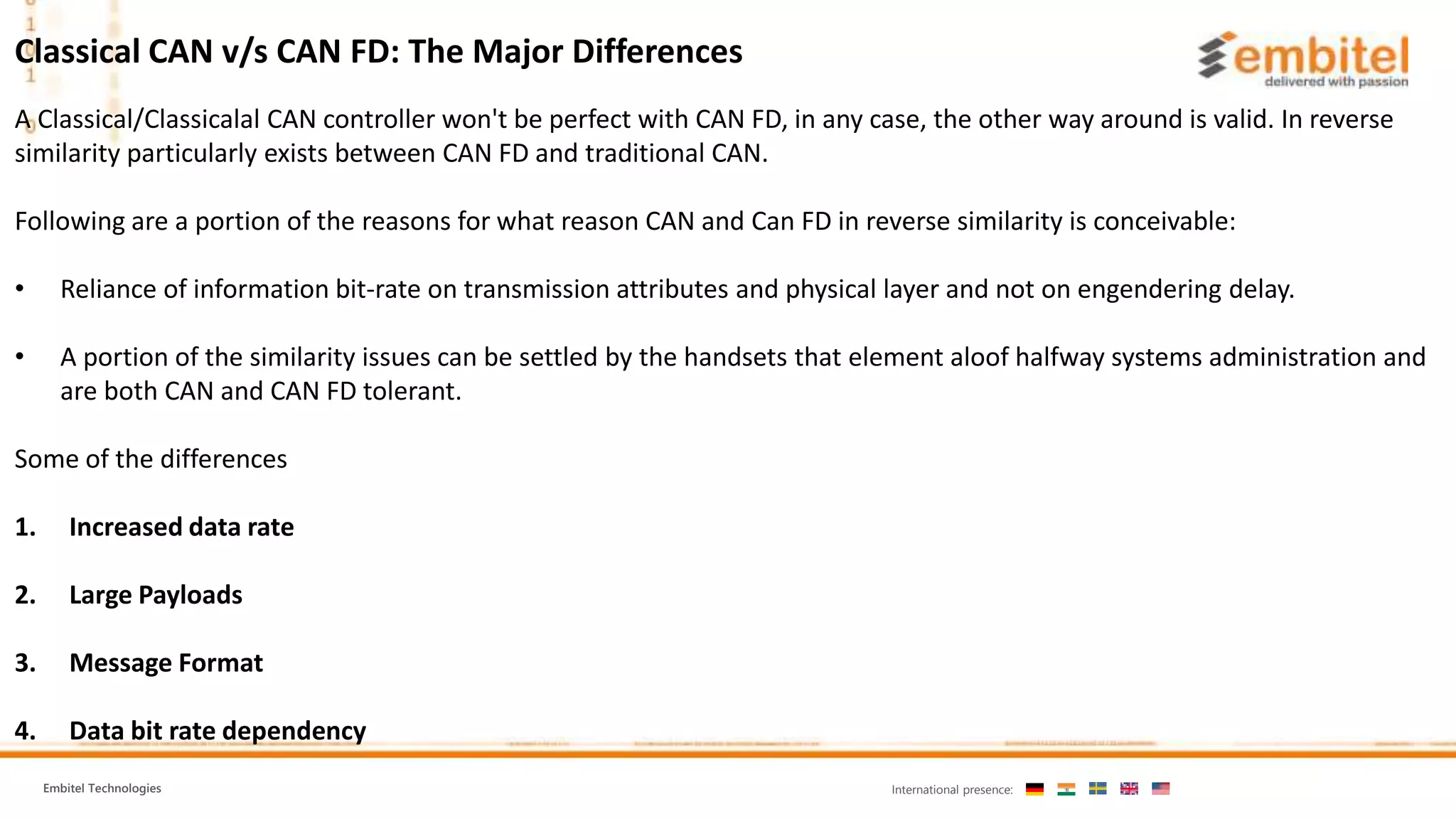 Classical CAN v/s CAN FD: The Major Differences

embitel
delivered with passion

A Classical/Classicalal CAN controller won't be perfect with CAN FD, in any case, the other way around is valid. In reverse similarity particularly exists between CAN FD and traditional CAN.

Following are a portion of the reasons for what reason CAN and Can FD in reverse similarity is conceivable:

• Reliance of information bit-rate on transmission attributes and physical layer and not on engendering delay.

• A portion of the similarity issues can be settled by the handsets that element aloof halfway systems administration and are both CAN and CAN FD tolerant.

Some of the differences

1. Increased data rate

2. Large Payloads

3. Message Format

4. Data bit rate dependency

Embitel Technologies

International presence: